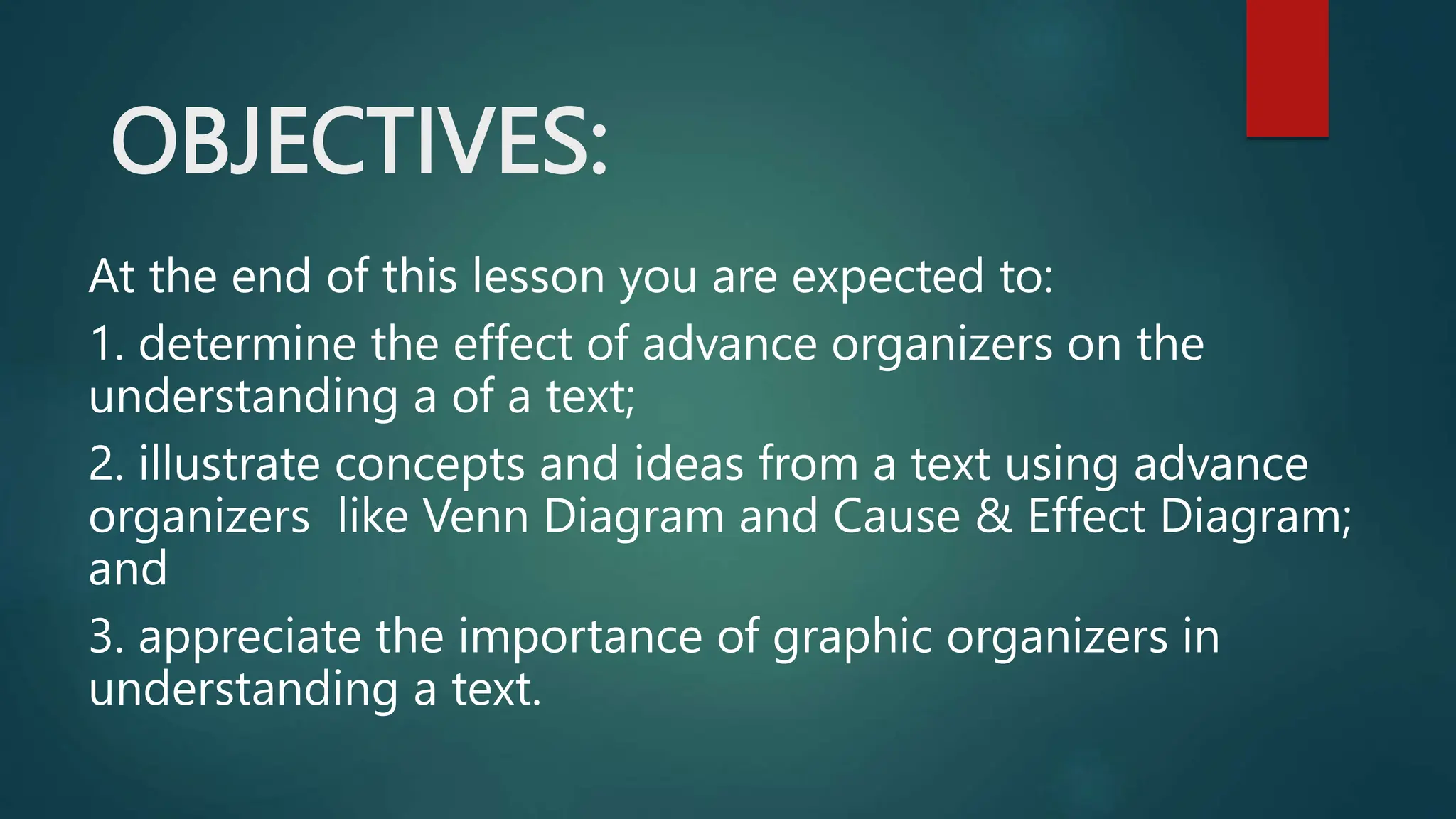 OBJECTIVES:

At the end of this lesson you are expected to:

1. determine the effect of advance organizers on the understanding a of a text;

2. illustrate concepts and ideas from a text using advance organizers like Venn Diagram and Cause & Effect Diagram; and

3. appreciate the importance of graphic organizers in understanding a text.